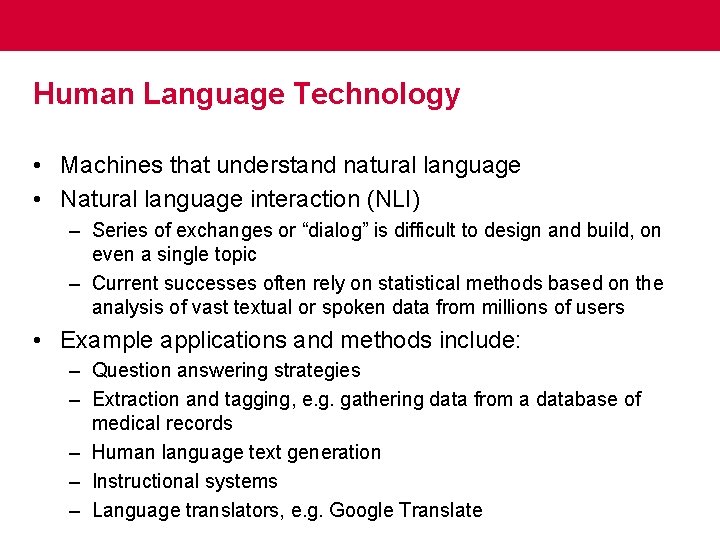 Human Language Technology

• Machines that understand natural language
• Natural language interaction (NLI)
  – Series of exchanges or “dialog” is difficult to design and build, on even a single topic
  – Current successes often rely on statistical methods based on the analysis of vast textual or spoken data from millions of users
• Example applications and methods include:
  – Question answering strategies
  – Extraction and tagging, e.g. gathering data from a database of medical records
  – Human language text generation
  – Instructional systems
  – Language translators, e.g. Google Translate